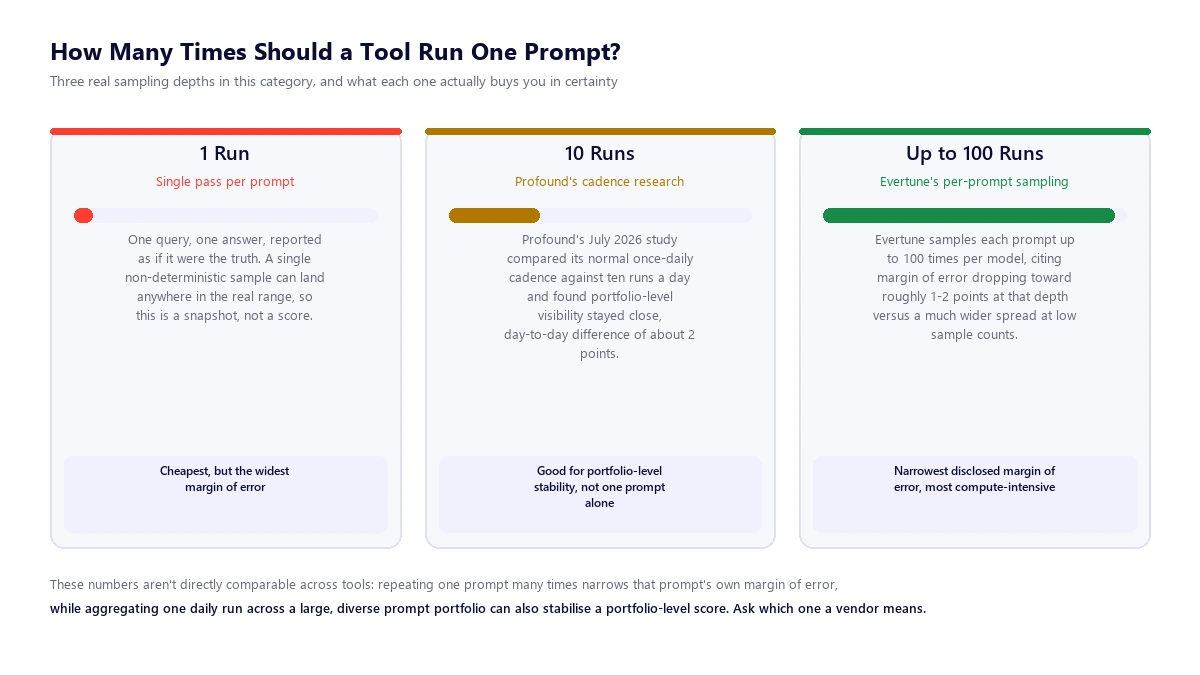 How Many Times Should a Tool Run One Prompt?

Three real sampling depths in this category, and what each one actually buys you in certainty

1 Run

Single pass per prompt

One query, one answer, reported as if it were the truth. A single non-deterministic sample can land anywhere in the real range, so this is a snapshot, not a score.

Cheapest, but the widest margin of error

10 Runs

Profound's cadence research

Profound's July 2026 study compared its normal once-daily cadence against ten runs a day and found portfolio-level visibility stayed close, day-to-day difference of about 2 points.

Good for portfolio-level stability, not one prompt alone

Up to 100 Runs

Evertune's per-prompt sampling

Evertune samples each prompt up to 100 times per model, citing margin of error dropping toward roughly 1-2 points at that depth versus a much wider spread at low sample counts.

Narrowest disclosed margin of error, most compute-intensive

These numbers aren't directly comparable across tools: repeating one prompt many times narrows that prompt's own margin of error,

while aggregating one daily run across a large, diverse prompt portfolio can also stabilise a portfolio-level score. Ask which one a vendor means.